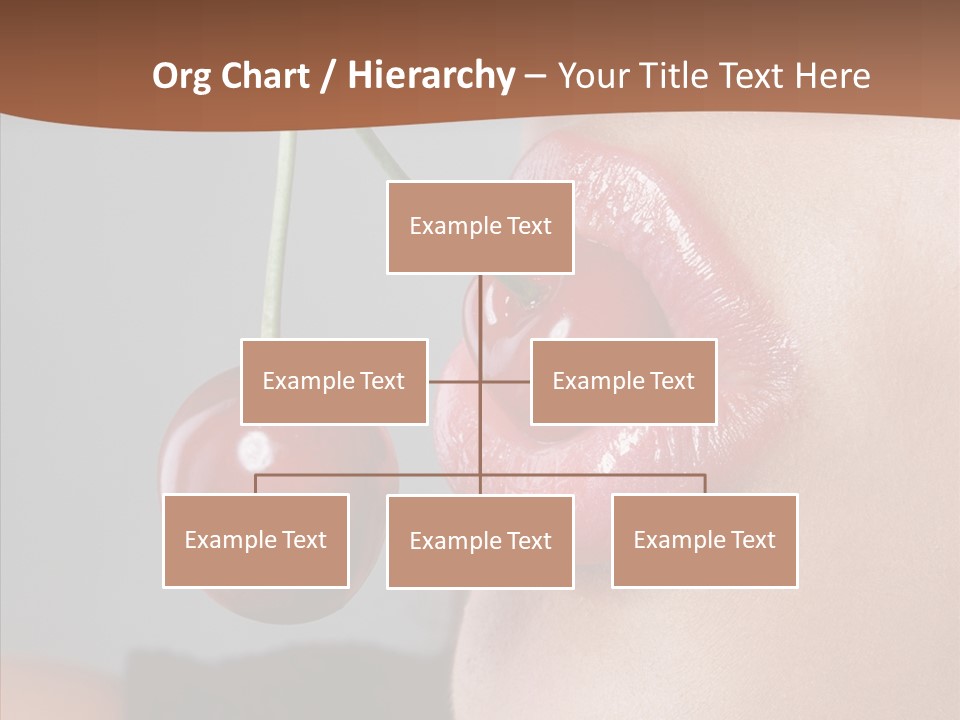 Org Chart / Hierarchy – Your Title Text Here

Example Text

Example Text

Example Text

Example Text

Example Text

Example Text